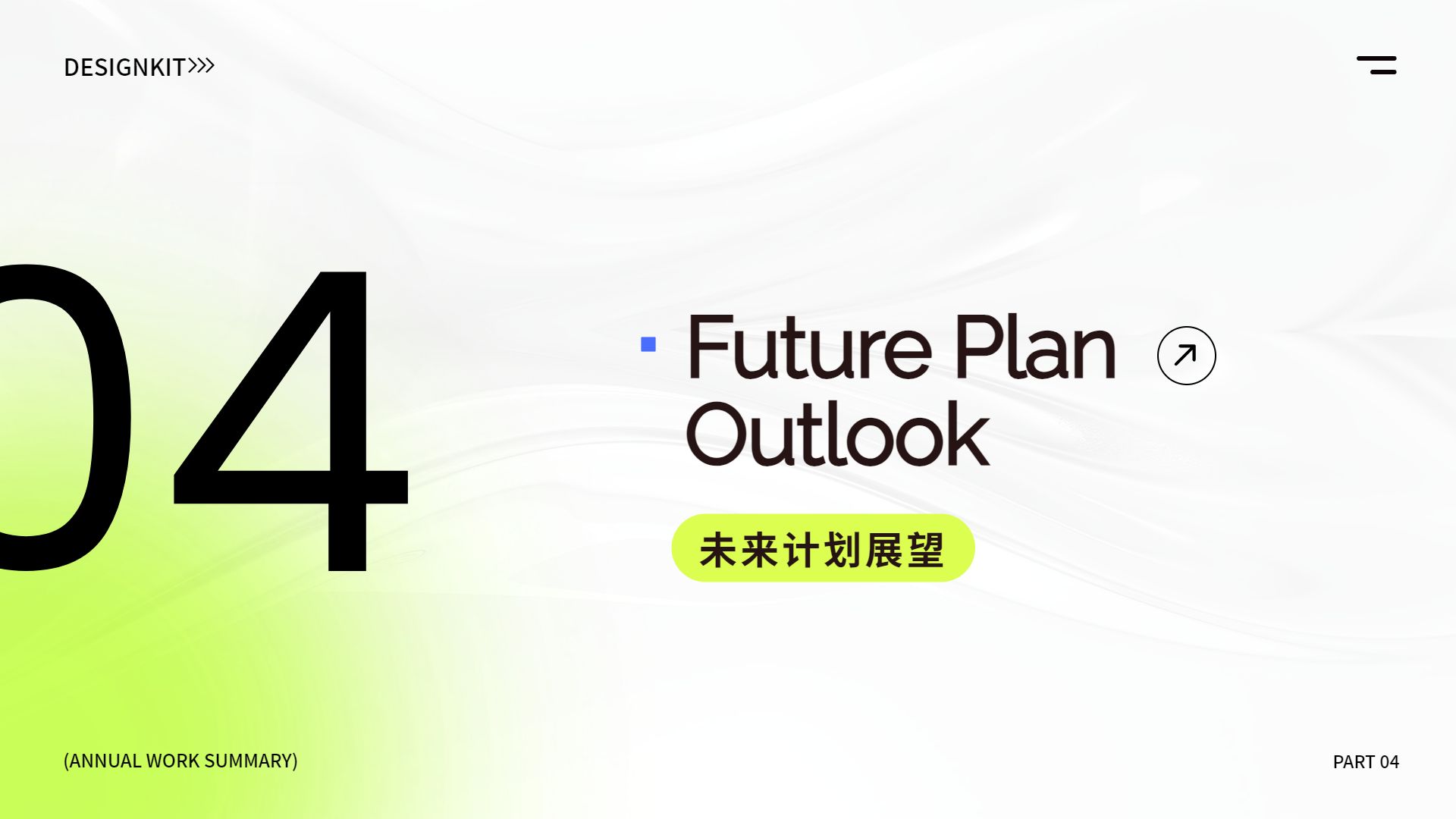 DESIGNKIT>>>

04

Future Plan Outlook

未来计划展望

(ANNUAL WORK SUMMARY)

PART 04